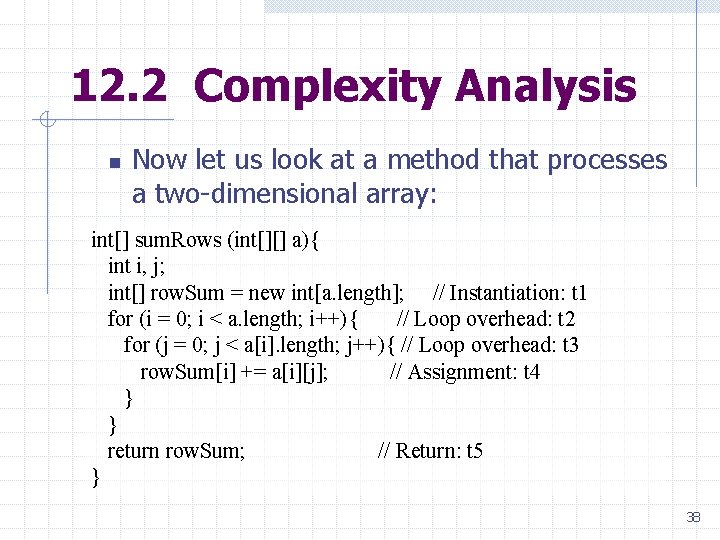 12.2 Complexity Analysis

Now let us look at a method that processes a two-dimensional array:

int[] sumRows (int[][] a){
int i, j;
int[] rowSum = new int[a.length]; // Instantiation: t1
for (i = 0; i < a.length; i++){ // Loop overhead: t2
for (j = 0; j < a[i].length; j++){ // Loop overhead: t3
rowSum[i] += a[i][j]; // Assignment: t4
}
}
return rowSum; // Return: t5
}

38